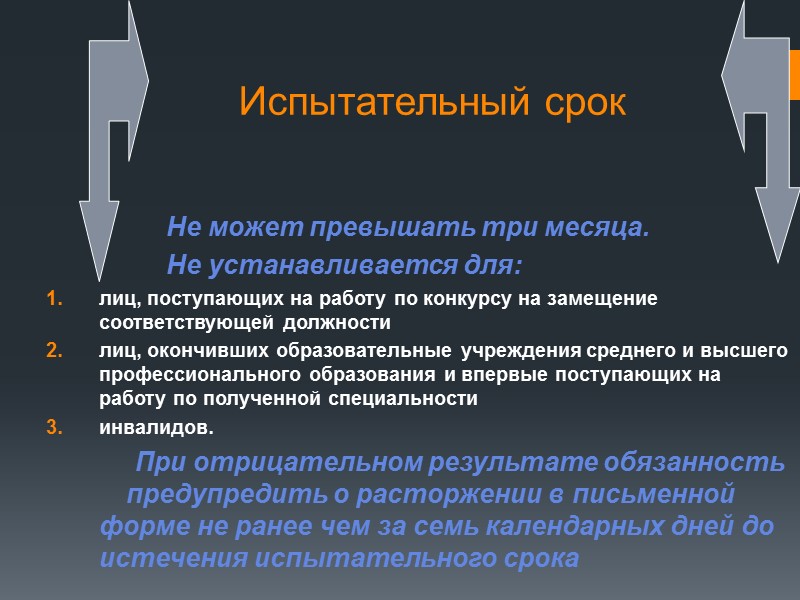 Испытательный срок

Не может превышать три месяца.

Не устанавливается для:

1. лиц, поступающих на работу по конкурсу на замещение соответствующей должности
2. лиц, окончивших образовательные учреждения среднего и высшего профессионального образования и впервые поступающих на работу по полученной специальности
3. инвалидов.

При отрицательном результате обязанность предупредить о расторжении в письменной форме не ранее чем за семь календарных дней до истечения испытательного срока